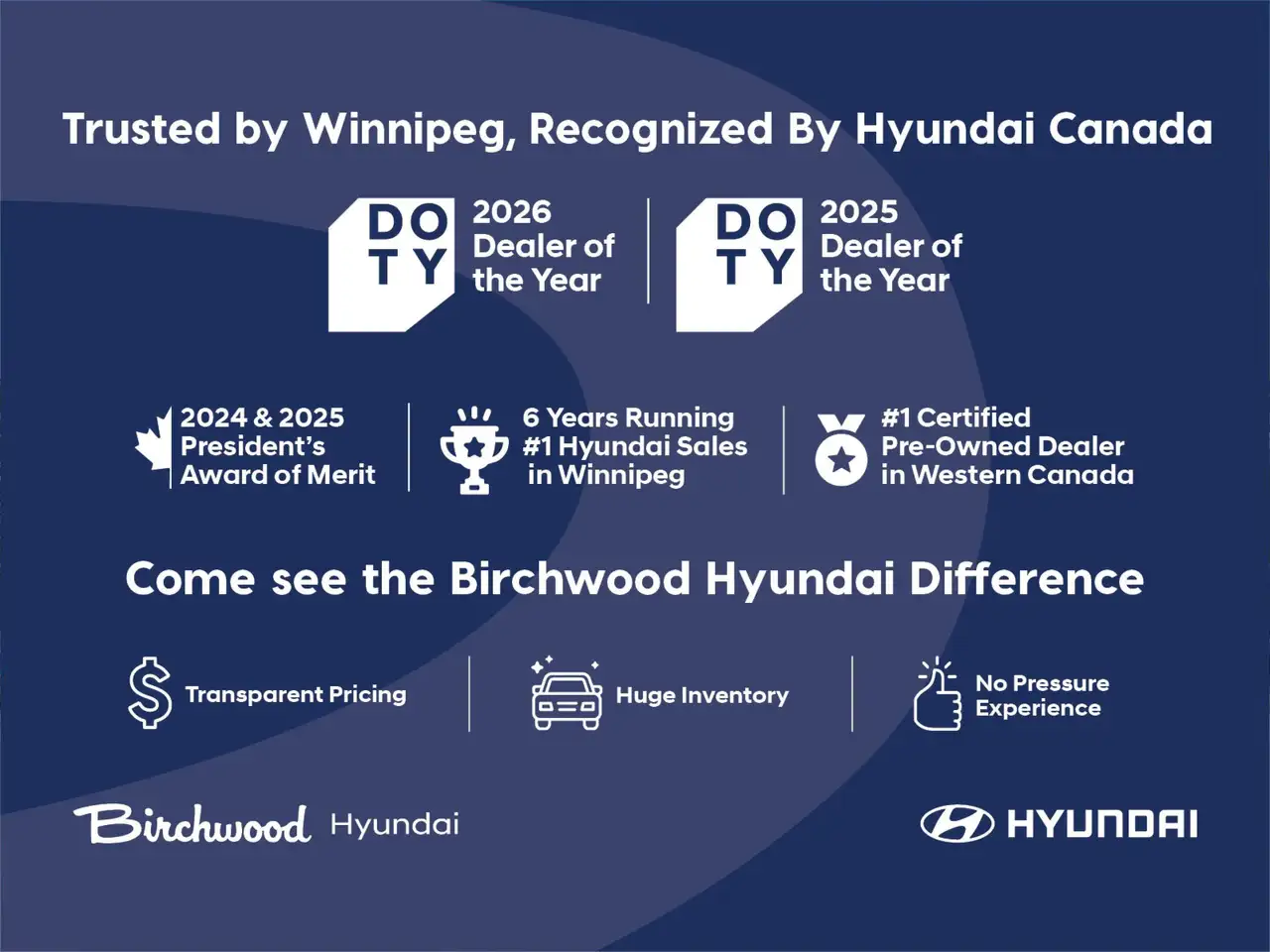 Trusted by Winnipeg, Recognized By Hyundai Canada

DO TY 2026 Dealer of the Year

DO TY 2025 Dealer of the Year

2024 & 2025 President's Award of Merit

6 Years Running #1 Hyundai Sales in Winnipeg

#1 Certified Pre-Owned Dealer in Western Canada

Come see the Birchwood Hyundai Difference

Transparent Pricing

Huge Inventory

No Pressure Experience

Birchwood Hyundai

HYUNDAI